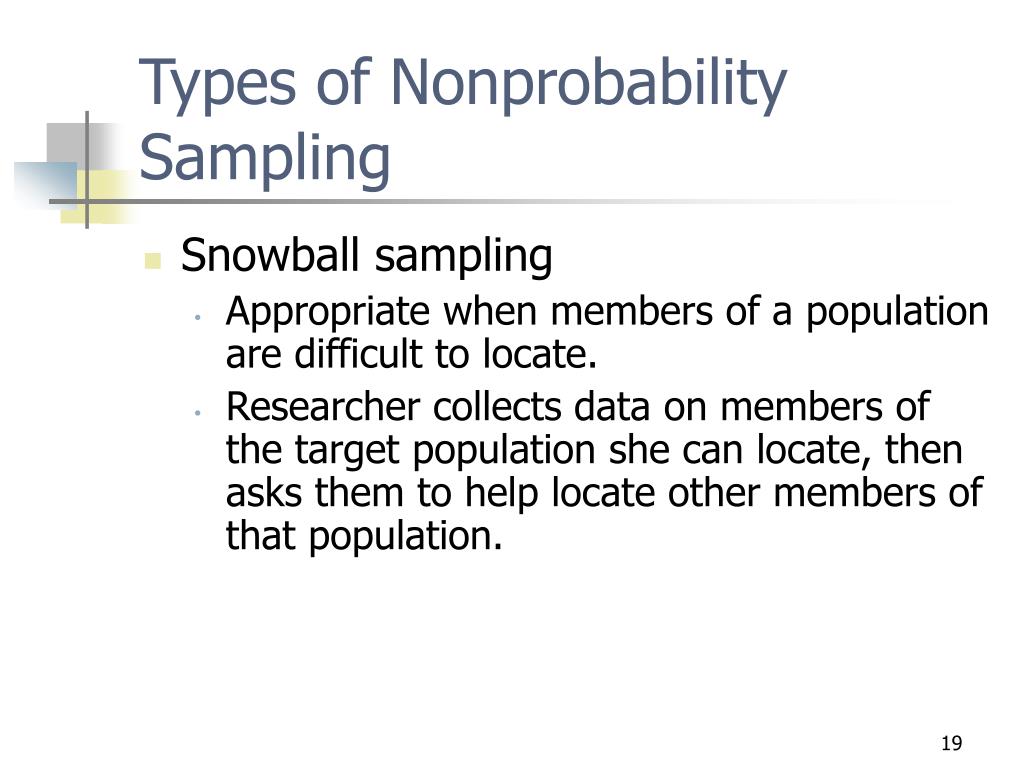 Types of Nonprobability Sampling

- Snowball sampling
  - Appropriate when members of a population are difficult to locate.
  - Researcher collects data on members of the target population she can locate, then asks them to help locate other members of that population.

19